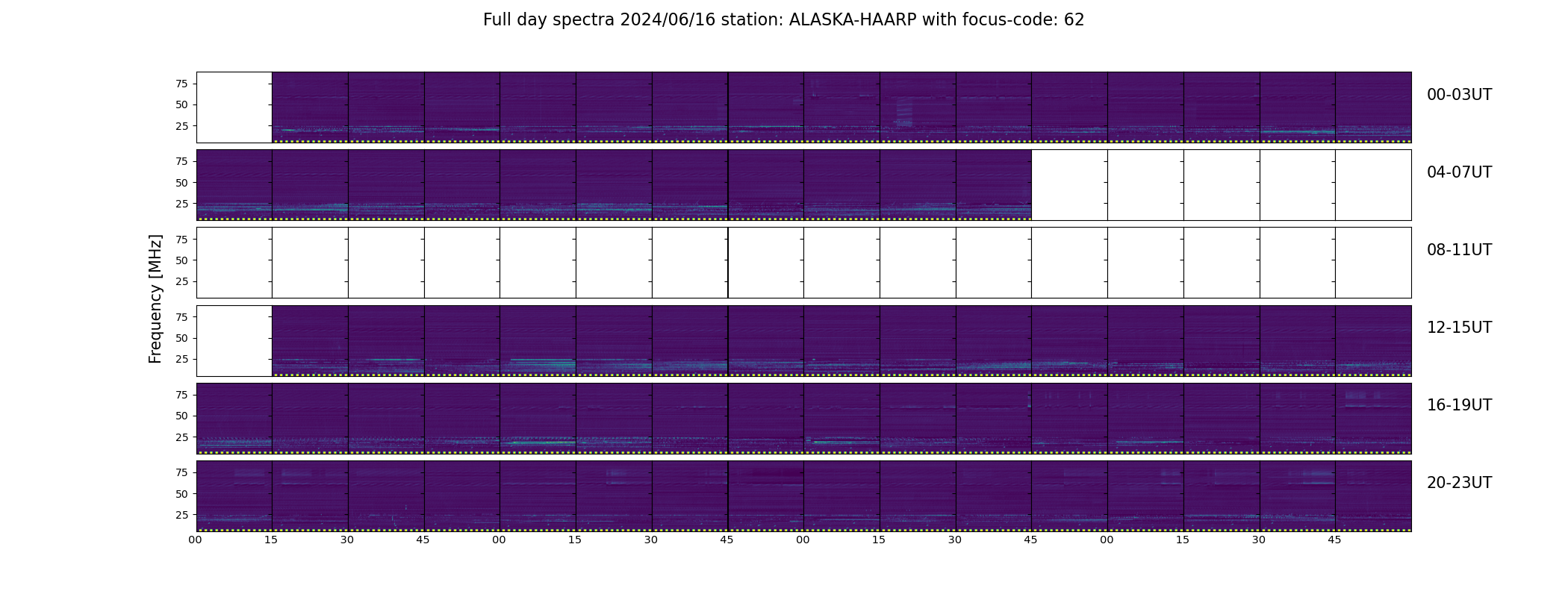 Full day spectra 2024/06/16 station: ALASKA-HAARP with focus-code: 62

Frequency [MHz]

75
50
25
00-03UT

75
50
25
04-07UT

75
50
25
08-11UT

75
50
25
12-15UT

75
50
25
16-19UT

75
50
25
20-23UT

00 15 30 45 00 15 30 45 00 15 30 45 00 15 30 45